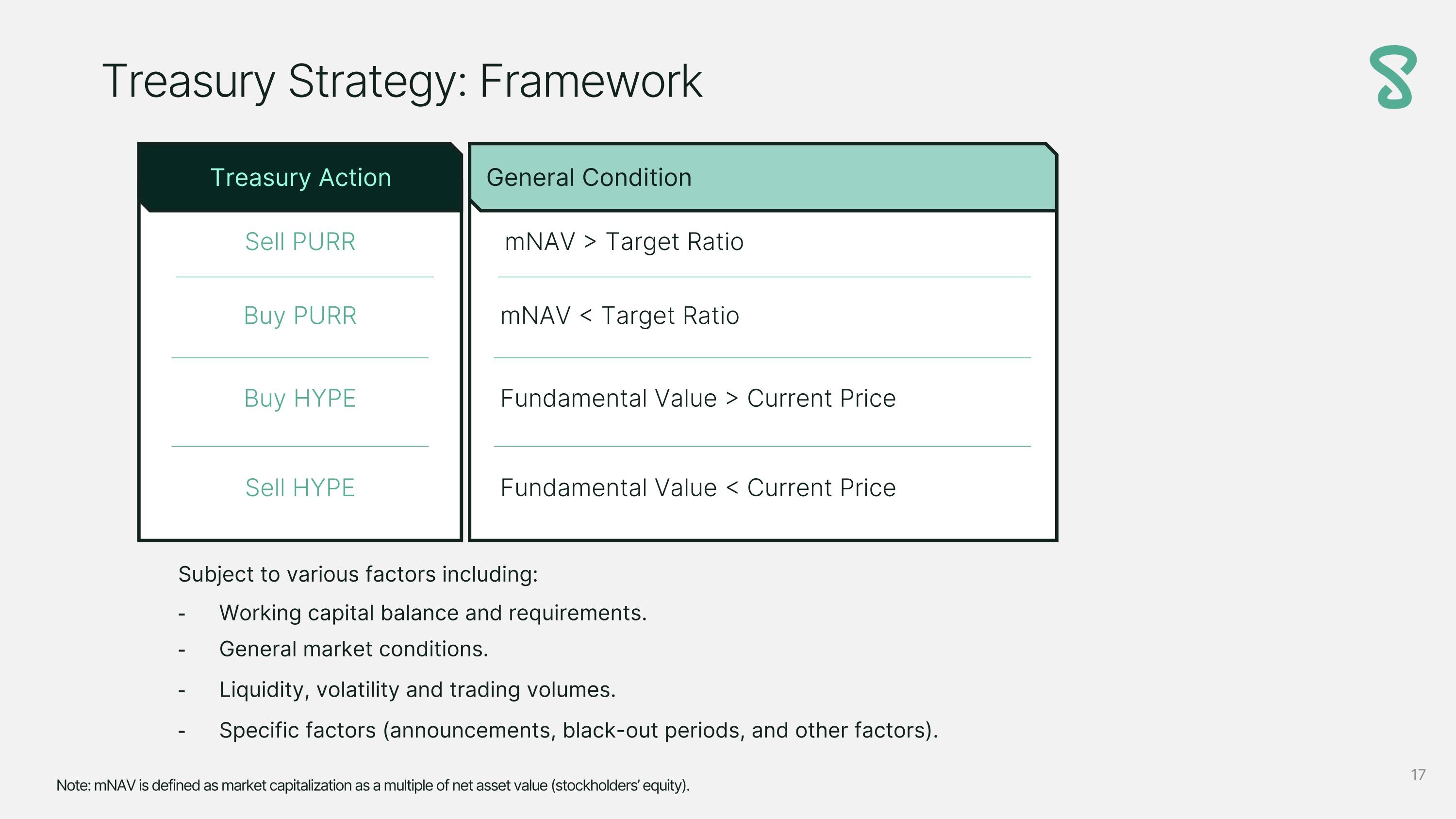 Treasury Strategy: Framework

| Treasury Action | General Condition |
|---|---|
| Sell PURR | mNAV > Target Ratio |
| Buy PURR | mNAV < Target Ratio |
| Buy HYPE | Fundamental Value > Current Price |
| Sell HYPE | Fundamental Value < Current Price |

Subject to various factors including:

- Working capital balance and requirements.
- General market conditions.
- Liquidity, volatility and trading volumes.
- Specific factors (announcements, black-out periods, and other factors).

Note: mNAV is defined as market capitalization as a multiple of net asset value (stockholders' equity).

17